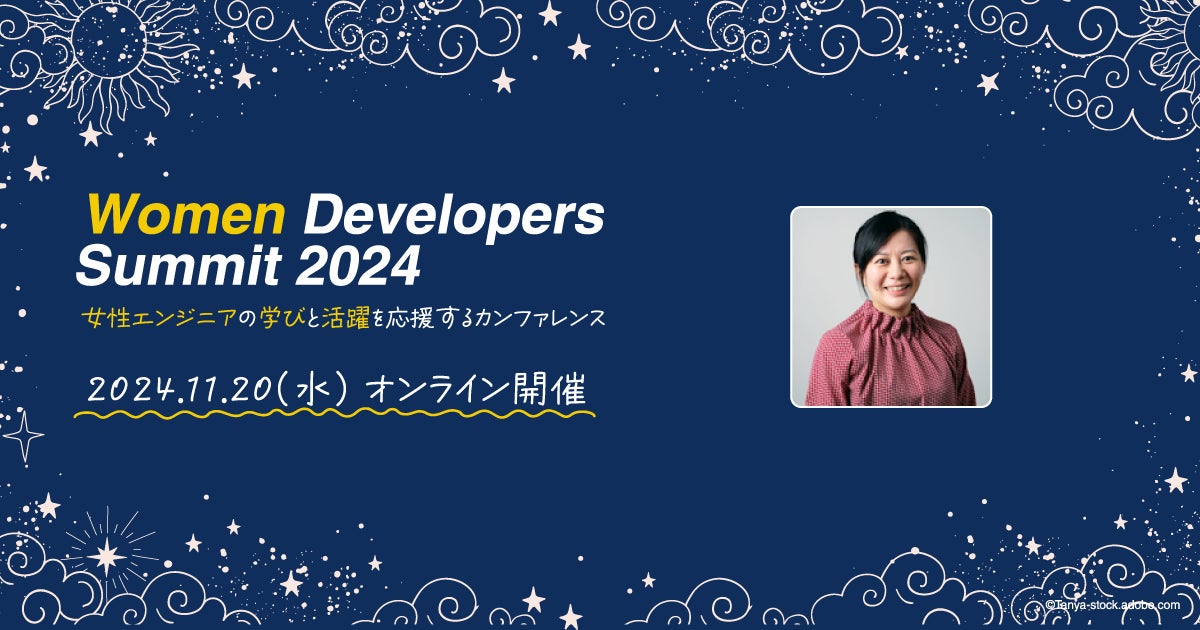 Women Developers Summit 2024

女性エンジニアの学びと活躍を応援するカンファレンス

2024.11.20(水) オンライン開催

©Tanya-stock.adobe.com